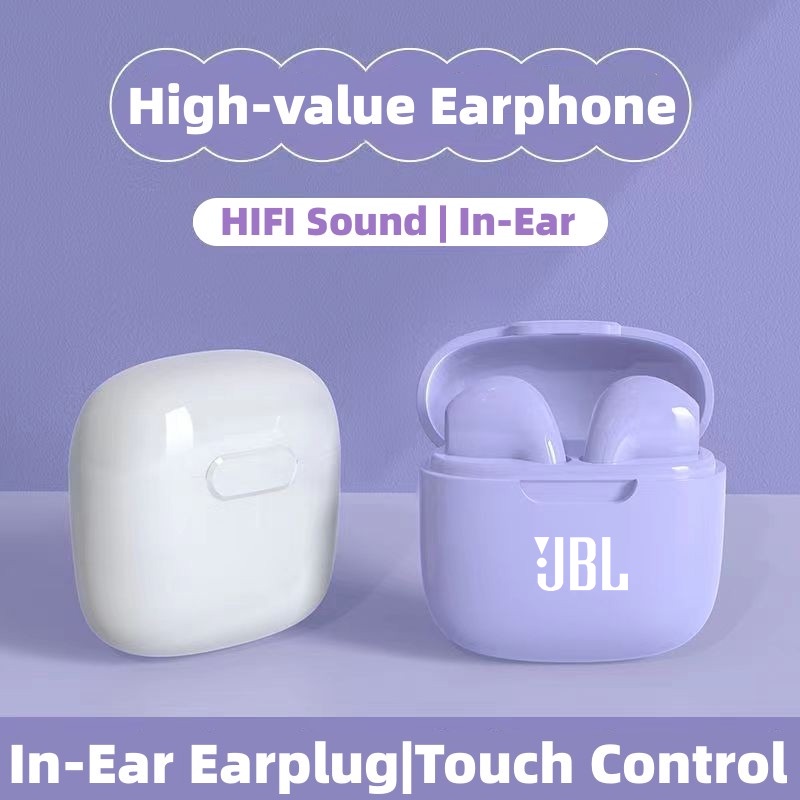 High-value Earphone

HIFI Sound | In-Ear

JBL

In-Ear Earplug|Touch Control